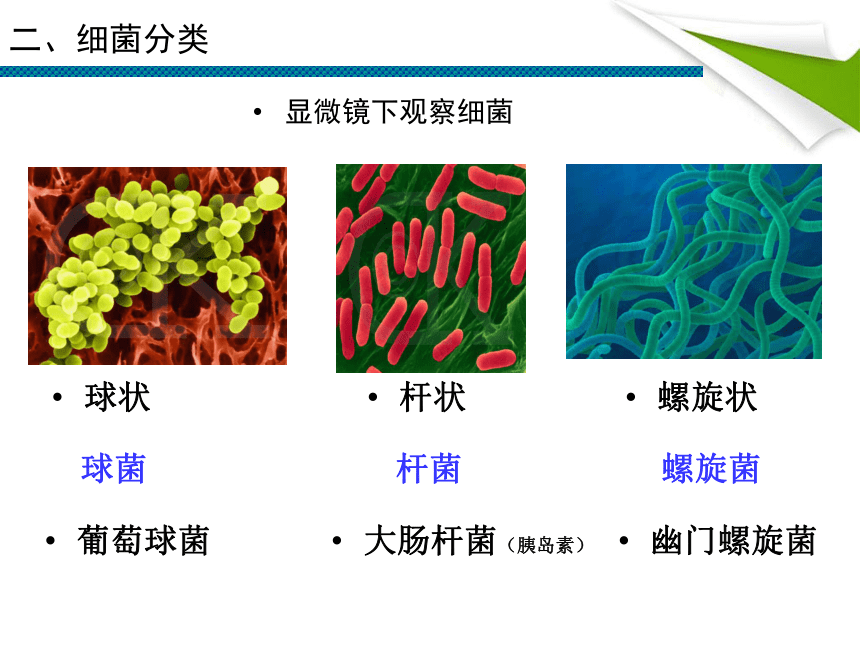 二、细菌分类

• 显微镜下观察细菌

• 球状

球菌

• 葡萄球菌

• 杆状

杆菌

• 大肠杆菌（胰岛素）

• 螺旋状

螺旋菌

• 幽门螺旋菌